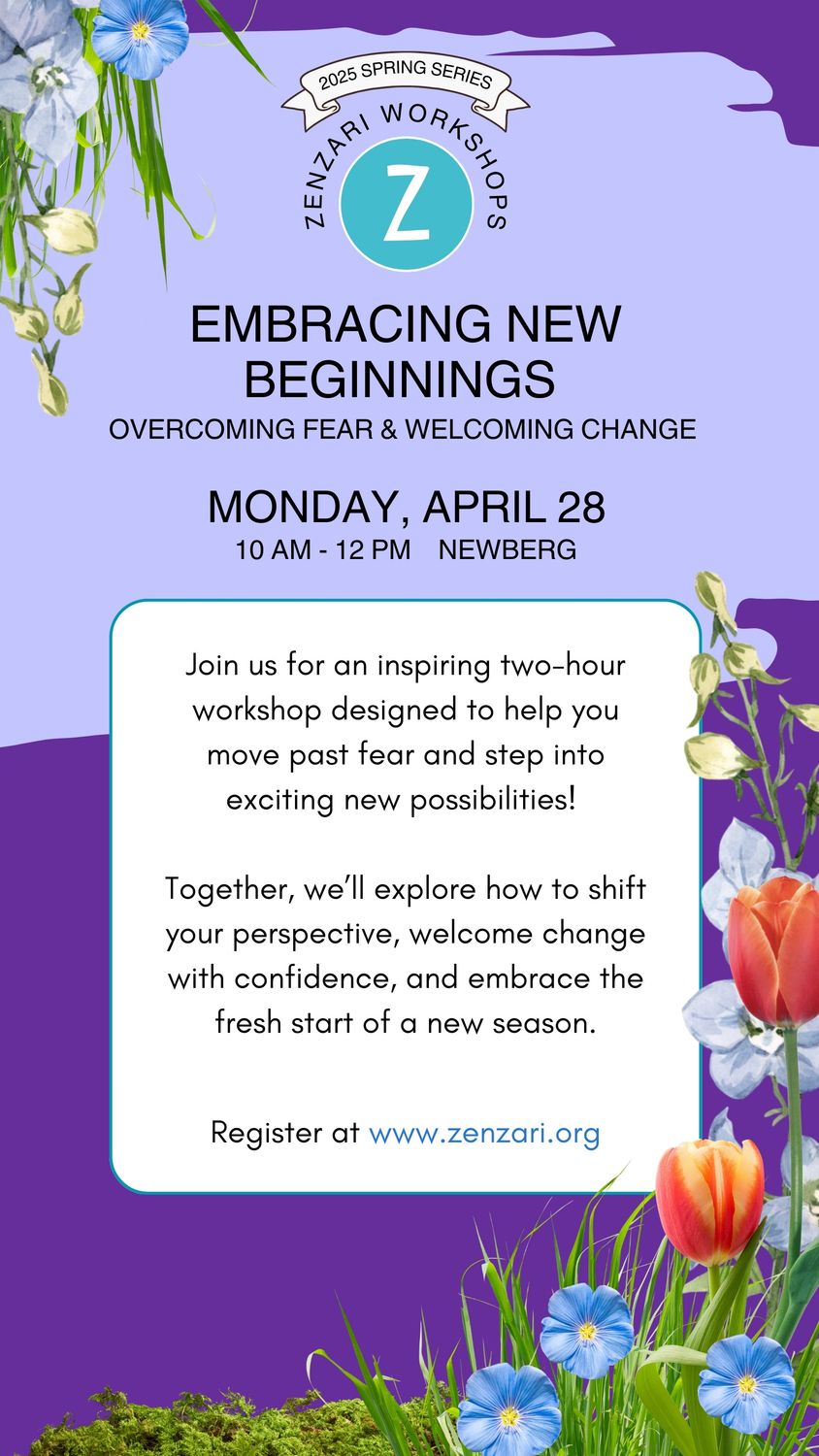 2025 SPRING SERIES

ZENZARI WORKSHOPS

Z

EMBRACING NEW BEGINNINGS
OVERCOMING FEAR & WELCOMING CHANGE

MONDAY, APRIL 28
10 AM - 12 PM NEWBERG

Join us for an inspiring two-hour workshop designed to help you move past fear and step into exciting new possibilities!

Together, we'll explore how to shift your perspective, welcome change with confidence, and embrace the fresh start of a new season.

Register at www.zenzari.org